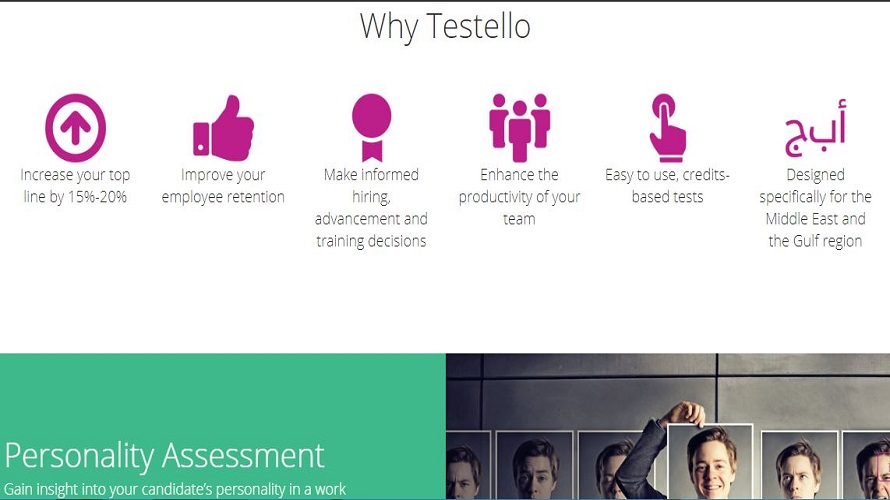 Why Testello

Increase your top line by 15%-20%

Improve your employee retention

Make informed hiring, advancement and training decisions

Enhance the productivity of your team

Easy to use, credits-based tests

أبج

Designed specifically for the Middle East and the Gulf region

Personality Assessment

Gain insight into your candidate's personality in a work